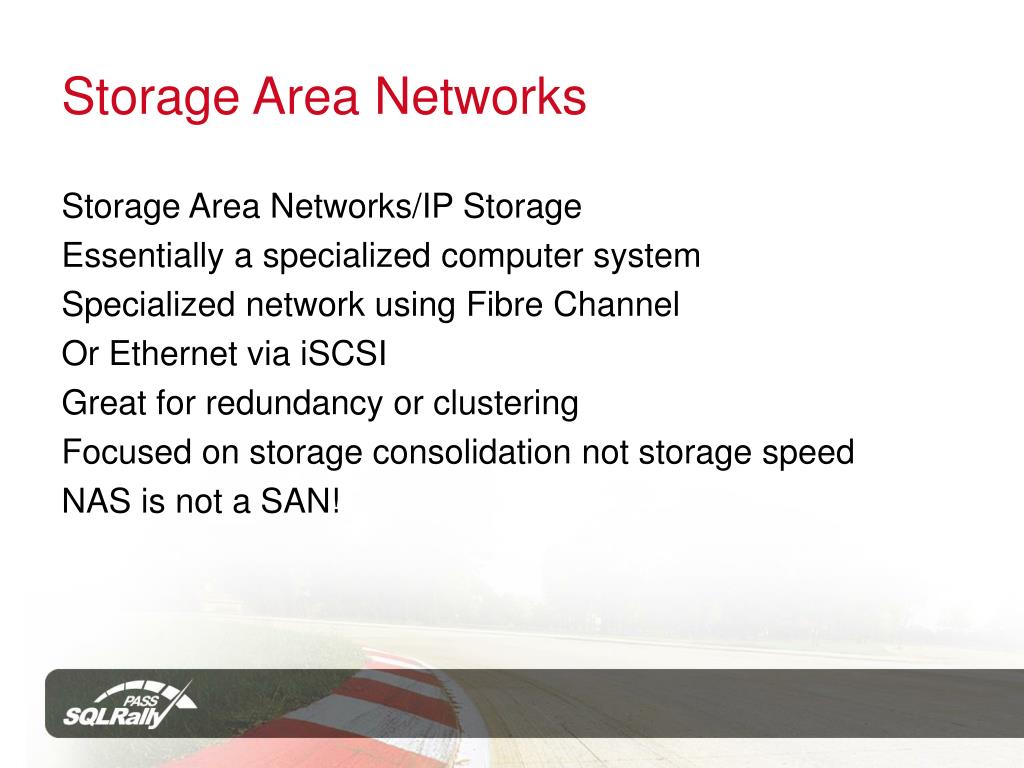 Storage Area Networks

Storage Area Networks/IP Storage
Essentially a specialized computer system
Specialized network using Fibre Channel
Or Ethernet via iSCSI
Great for redundancy or clustering
Focused on storage consolidation not storage speed
NAS is not a SAN!

PASS
SQLRally